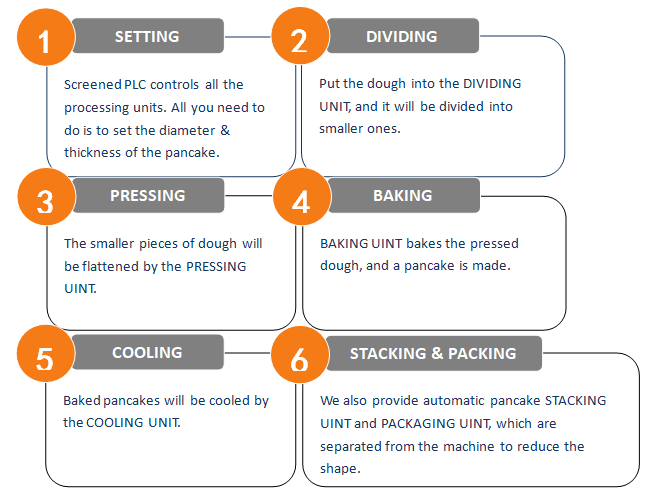 1

SETTING

Screened PLC controls all the processing units. All you need to do is to set the diameter & thickness of the pancake.

2

DIVIDING

Put the dough into the DIVIDING UNIT, and it will be divided into smaller ones.

3

PRESSING

The smaller pieces of dough will be flattened by the PRESSING UINT.

4

BAKING

BAKING UINT bakes the pressed dough, and a pancake is made.

5

COOLING

Baked pancakes will be cooled by the COOLING UNIT.

6

STACKING & PACKING

We also provide automatic pancake STACKING UINT and PACKAGING UINT, which are separated from the machine to reduce the shape.